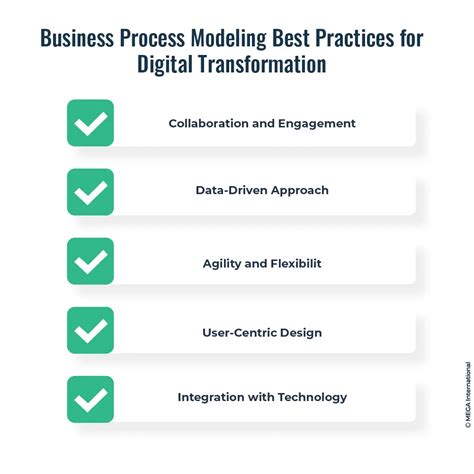 Business Process Modeling Best Practices for Digital Transformation

Collaboration and Engagement

Data-Driven Approach

Agility and Flexibilit

User-Centric Design

Integration with Technology

© MEGA International